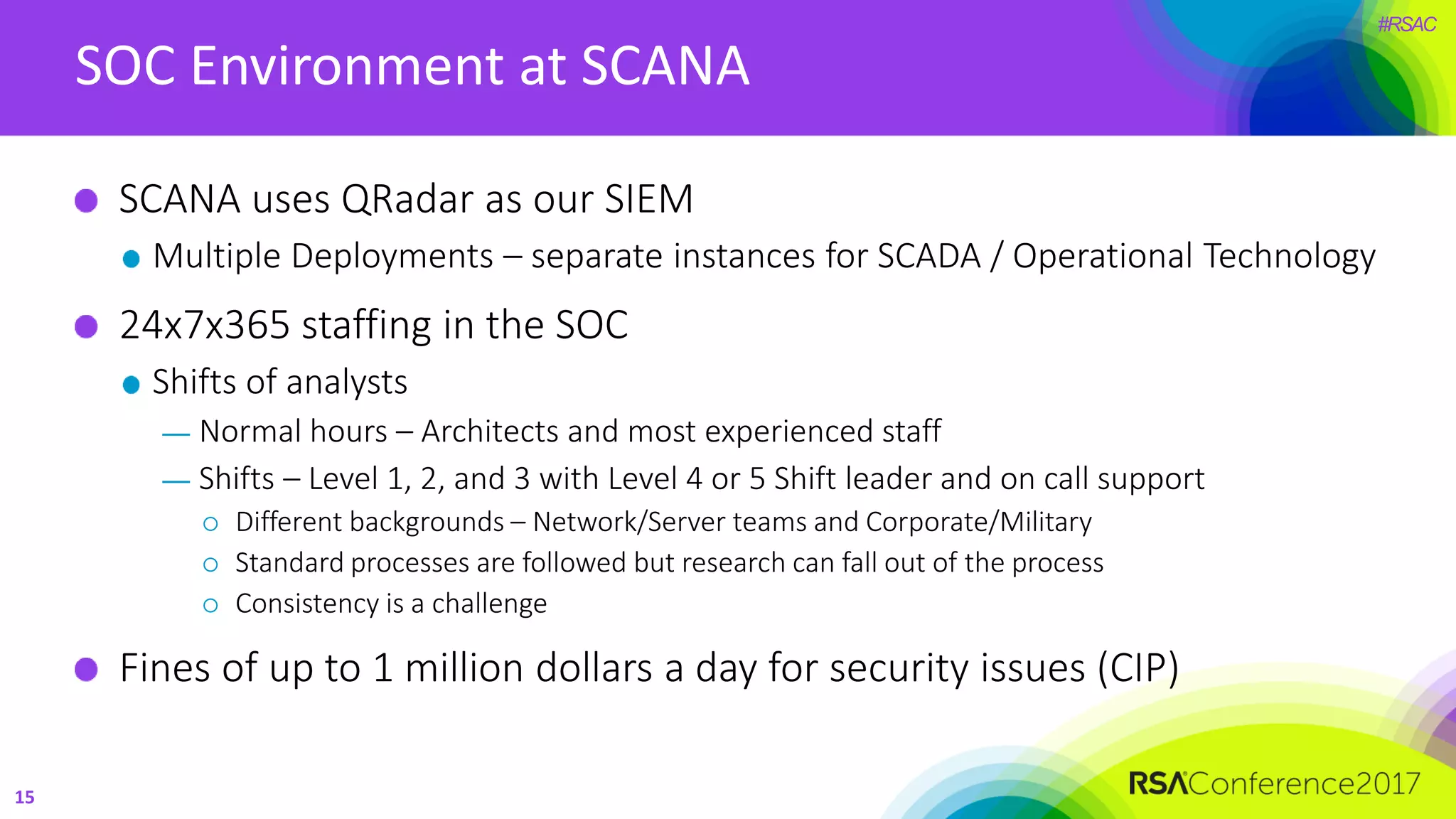 #RSAC

SOC Environment at SCANA

SCANA uses QRadar as our SIEM

Multiple Deployments – separate instances for SCADA / Operational Technology

24x7x365 staffing in the SOC

Shifts of analysts

— Normal hours – Architects and most experienced staff

— Shifts – Level 1, 2, and 3 with Level 4 or 5 Shift leader and on call support

Different backgrounds – Network/Server teams and Corporate/Military

Standard processes are followed but research can fall out of the process

Consistency is a challenge

Fines of up to 1 million dollars a day for security issues (CIP)

15

RSAConference2017